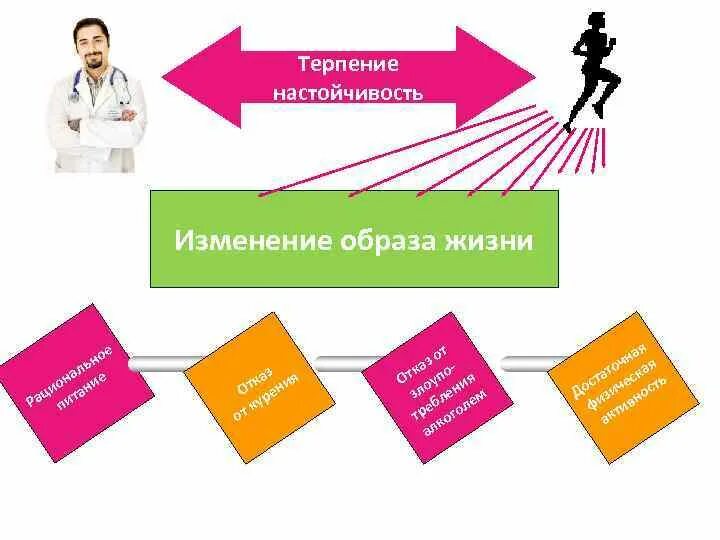 Терпение настойчивость

Изменение образа жизни

Рациональное питание

Отказ от курения

Отказ от злоупотребления алкоголем

Достаточная физическая активность